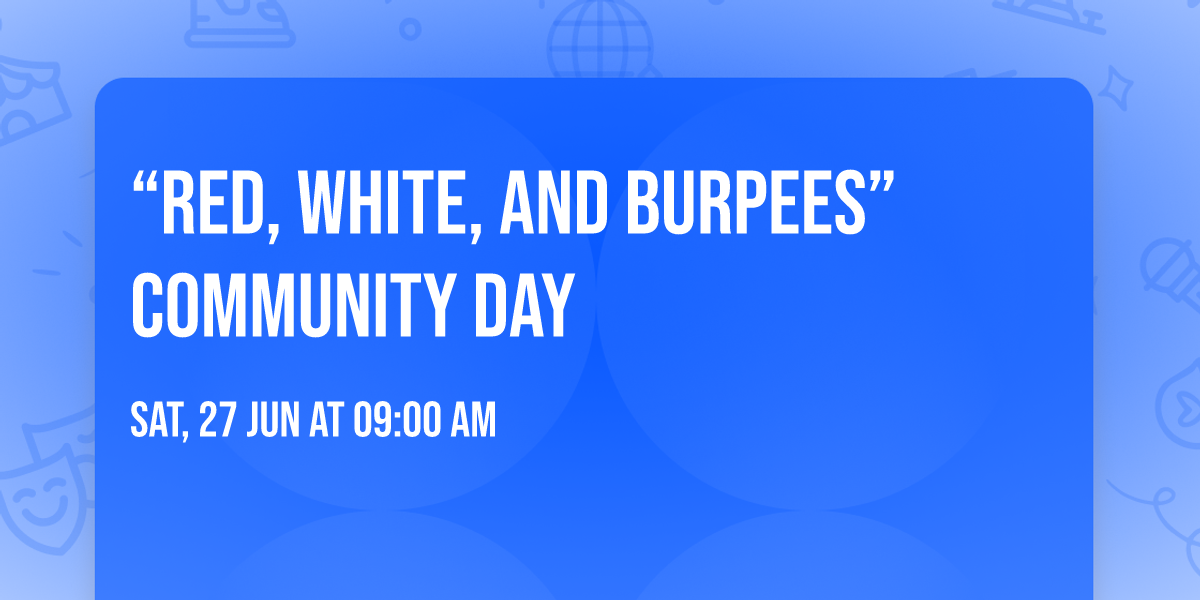 “RED, WHITE, AND BURPEES” COMMUNITY DAY

SAT, 27 JUN AT 09:00 AM